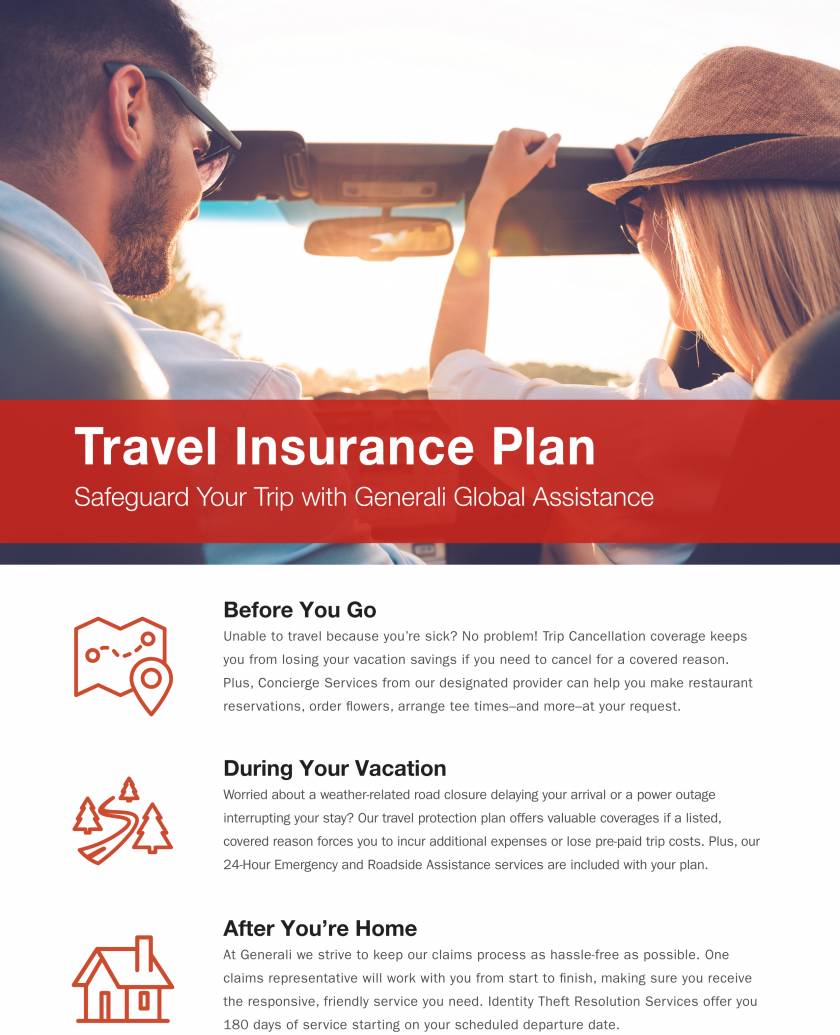 Travel Insurance Plan

Safeguard Your Trip with Generali Global Assistance

Before You Go

Unable to travel because you're sick? No problem! Trip Cancellation coverage keeps you from losing your vacation savings if you need to cancel for a covered reason. Plus, Concierge Services from our designated provider can help you make restaurant reservations, order flowers, arrange tee times–and more–at your request.

During Your Vacation

Worried about a weather-related road closure delaying your arrival or a power outage interrupting your stay? Our travel protection plan offers valuable coverages if a listed, covered reason forces you to incur additional expenses or lose pre-paid trip costs. Plus, our 24-Hour Emergency and Roadside Assistance services are included with your plan.

After You're Home

At Generali we strive to keep our claims process as hassle-free as possible. One claims representative will work with you from start to finish, making sure you receive the responsive, friendly service you need. Identity Theft Resolution Services offer you 180 days of service starting on your scheduled departure date.